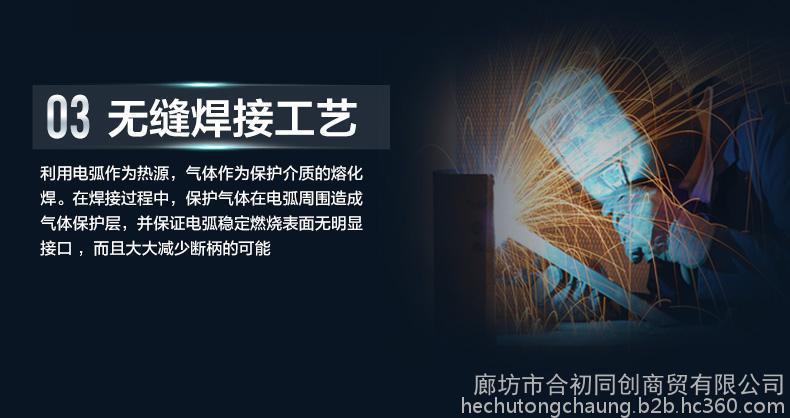 03 无缝焊接工艺

利用电弧作为热源，气体作为保护介质的熔化焊。在焊接过程中，保护气体在电弧周围造成气体保护层，并保证电弧稳定燃烧表面无明显接口 ，而且大大减少断柄的可能

廊坊市合初同创商贸有限公司
hechutongchaung.b2b.hc360.com